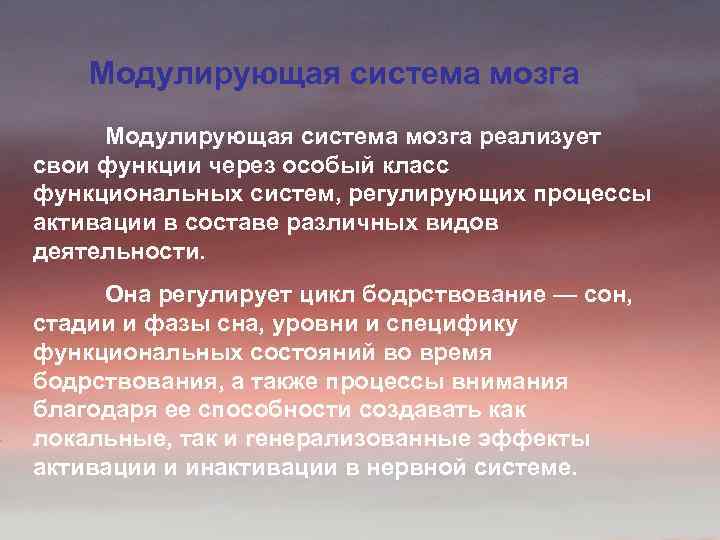 Модулирующая система мозга

Модулирующая система мозга реализует свои функции через особый класс функциональных систем, регулирующих процессы активации в составе различных видов деятельности.

Она регулирует цикл бодрствование — сон, стадии и фазы сна, уровни и специфику функциональных состояний во время бодрствования, а также процессы внимания благодаря ее способности создавать как локальные, так и генерализованные эффекты активации и инактивации в нервной системе.